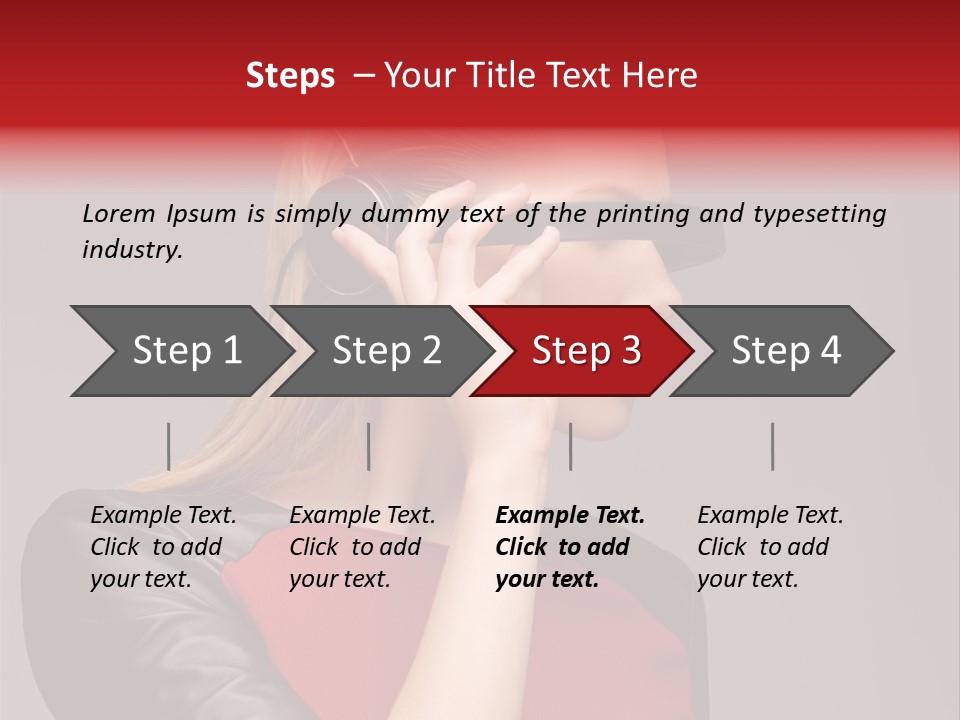 Steps – Your Title Text Here

Lorem Ipsum is simply dummy text of the printing and typesetting industry.

Step 1

Step 2

Step 3

Step 4

Example Text. Click to add your text.

Example Text. Click to add your text.

Example Text. Click to add your text.

Example Text. Click to add your text.